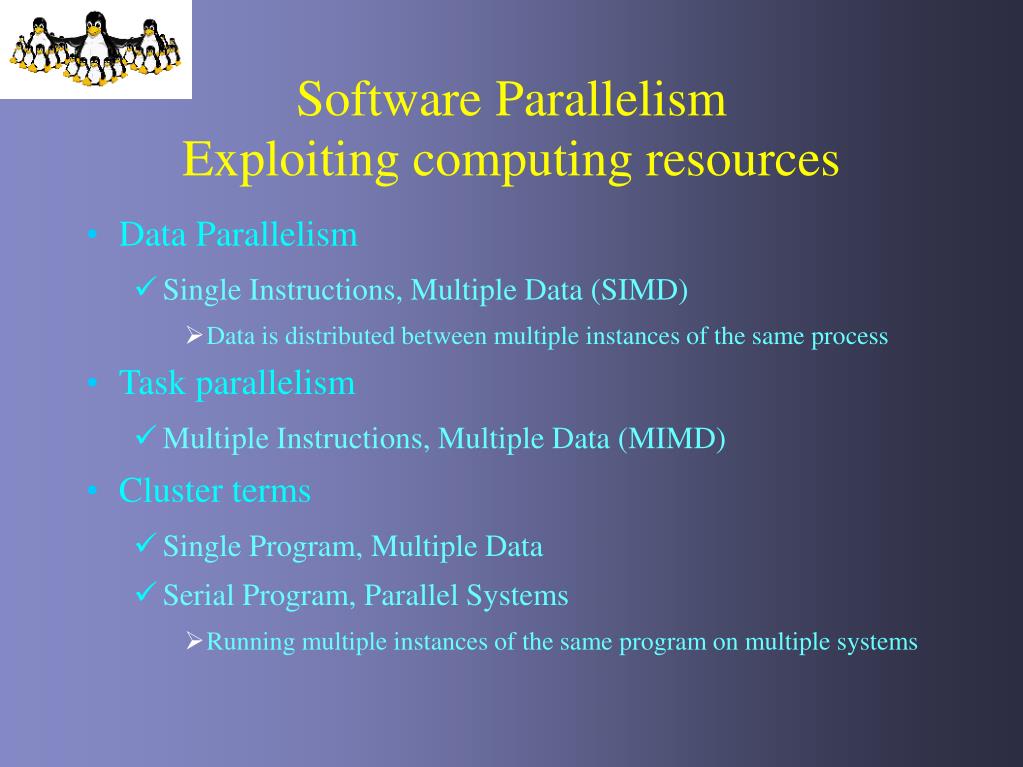 Software Parallelism
Exploiting computing resources

• Data Parallelism
✓ Single Instructions, Multiple Data (SIMD)
➢ Data is distributed between multiple instances of the same process
• Task parallelism
✓ Multiple Instructions, Multiple Data (MIMD)
• Cluster terms
✓ Single Program, Multiple Data
✓ Serial Program, Parallel Systems
➢ Running multiple instances of the same program on multiple systems